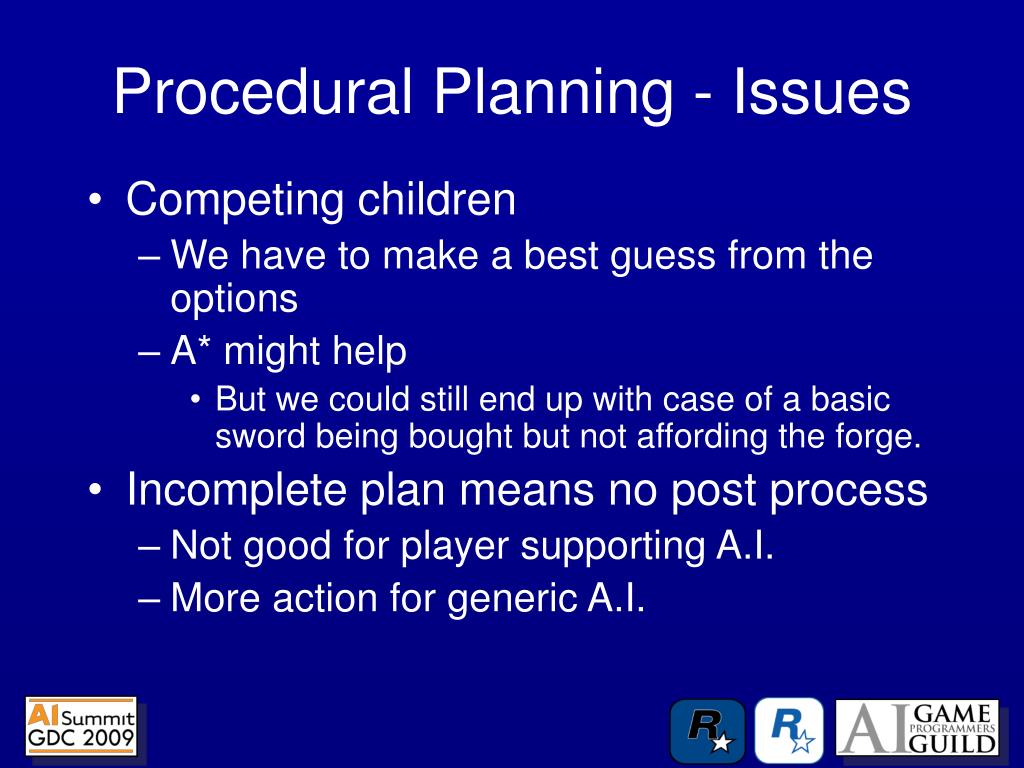 Procedural Planning - Issues

• Competing children
– We have to make a best guess from the options
– A* might help
• But we could still end up with case of a basic sword being bought but not affording the forge.
• Incomplete plan means no post process
– Not good for player supporting A.I.
– More action for generic A.I.

AI Summit GDC 2009

R

R

AI GAME PROGRAMMERS GUILD